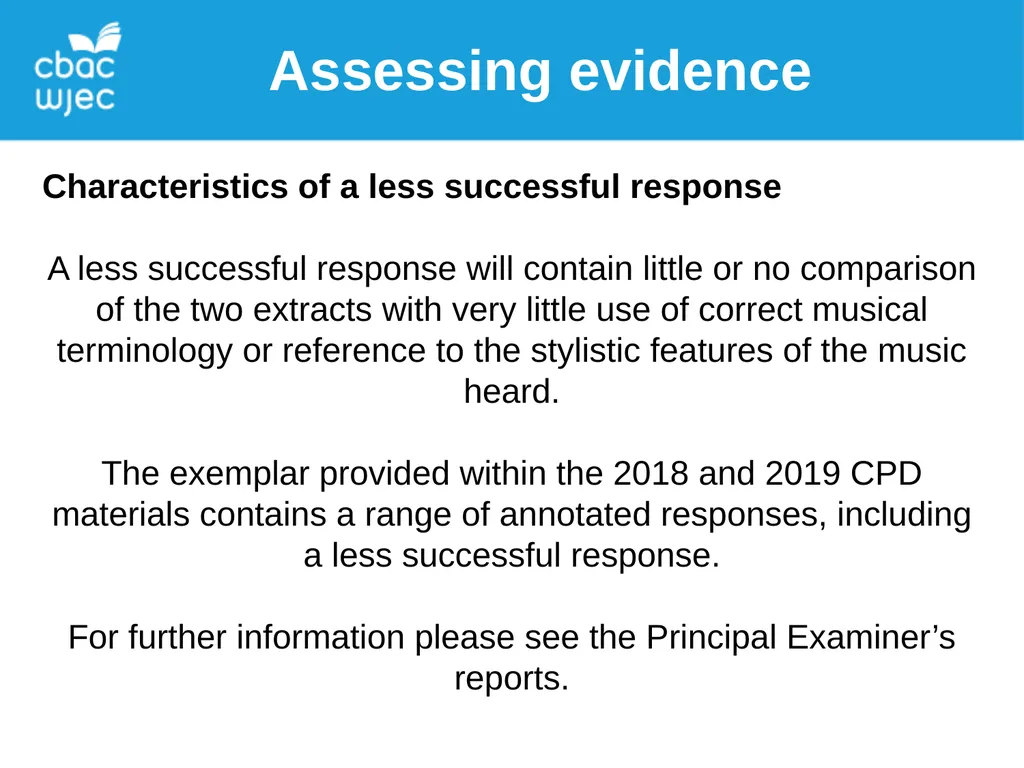 cbac
wjec

Assessing evidence

Characteristics of a less successful response

A less successful response will contain little or no comparison of the two extracts with very little use of correct musical terminology or reference to the stylistic features of the music heard.

The exemplar provided within the 2018 and 2019 CPD materials contains a range of annotated responses, including a less successful response.

For further information please see the Principal Examiner’s reports.